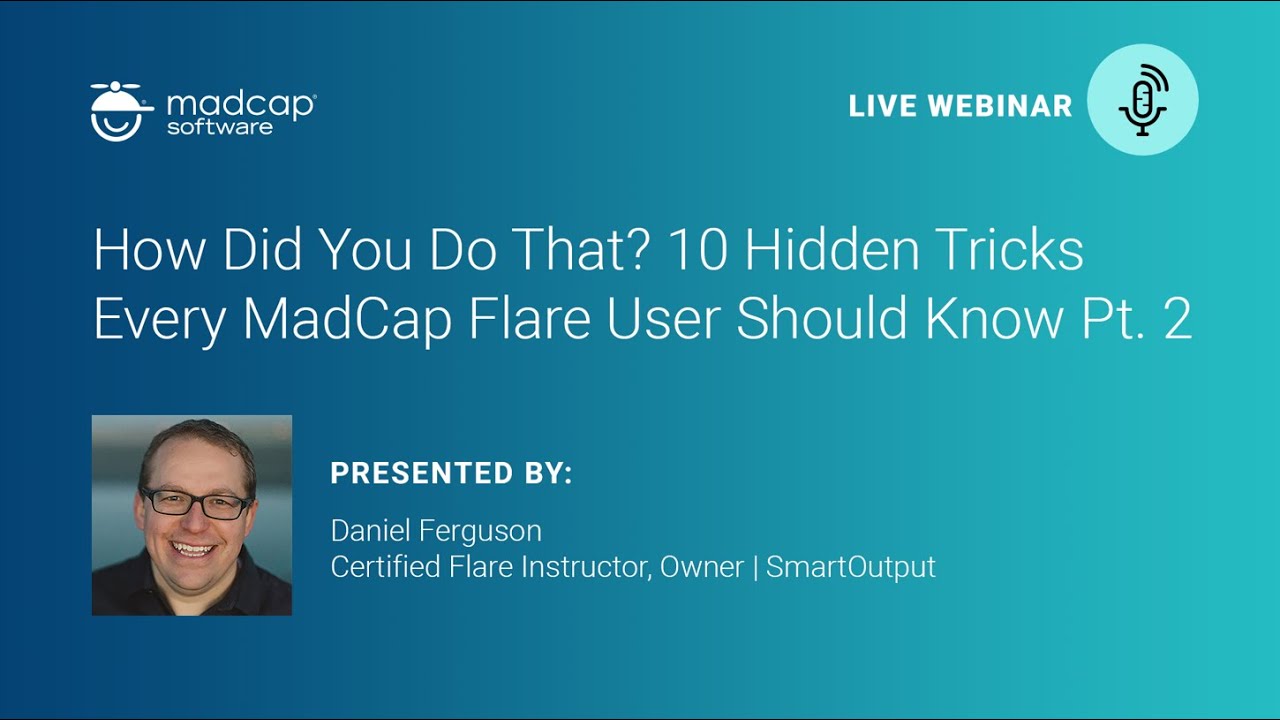 madcap® software

LIVE WEBINAR

How Did You Do That? 10 Hidden Tricks Every MadCap Flare User Should Know Pt. 2

PRESENTED BY:

Daniel Ferguson
Certified Flare Instructor, Owner | SmartOutput